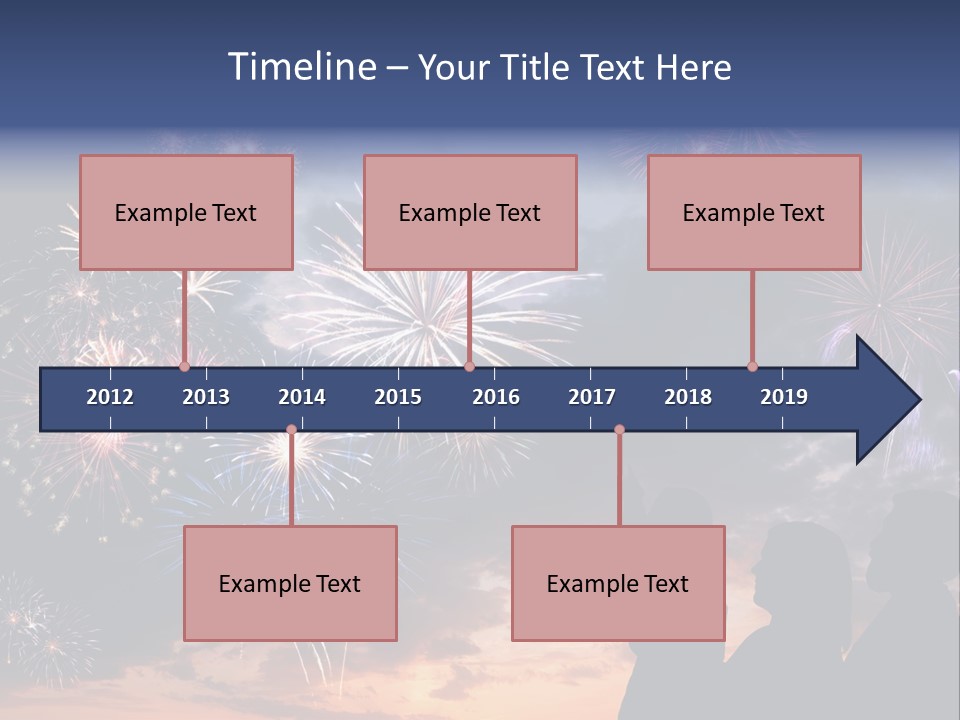 Timeline – Your Title Text Here

Example Text

Example Text

Example Text

2012 2013 2014 2015 2016 2017 2018 2019

Example Text

Example Text